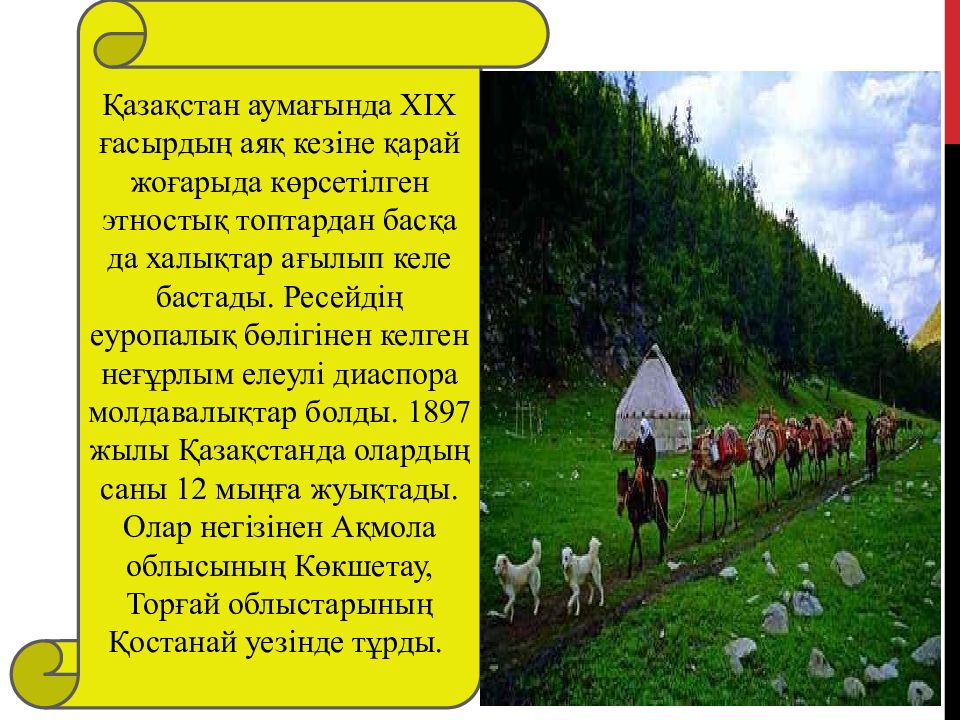 Қазақстан аумағында XIX ғасырдың аяқ кезіне қарай жоғарыда көрсетілген этностық топтардан басқа да халықтар ағылып келе бастады. Ресейдің еуропалық бөлігінен келген неғұрлым елеулі диаспора молдавалықтар болды. 1897 жылы Қазақстанда олардың саны 12 мыңға жуықтады. Олар негізінен Ақмола облысының Көкшетау, Торғай облыстарының Қостанай уезінде тұрды.